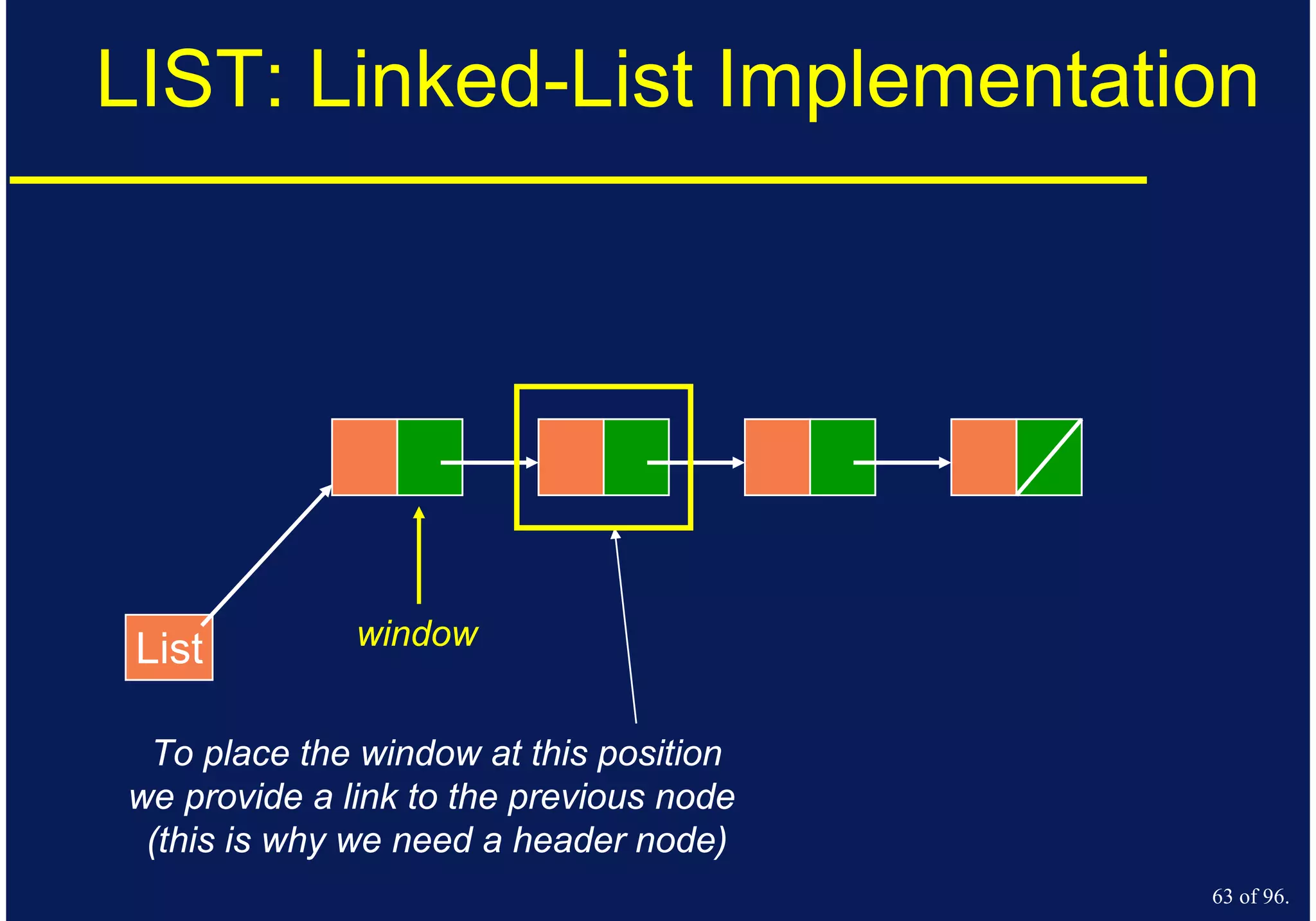 LIST: Linked-List Implementation

List

window

To place the window at this position we provide a link to the previous node (this is why we need a header node)

63 of 96.